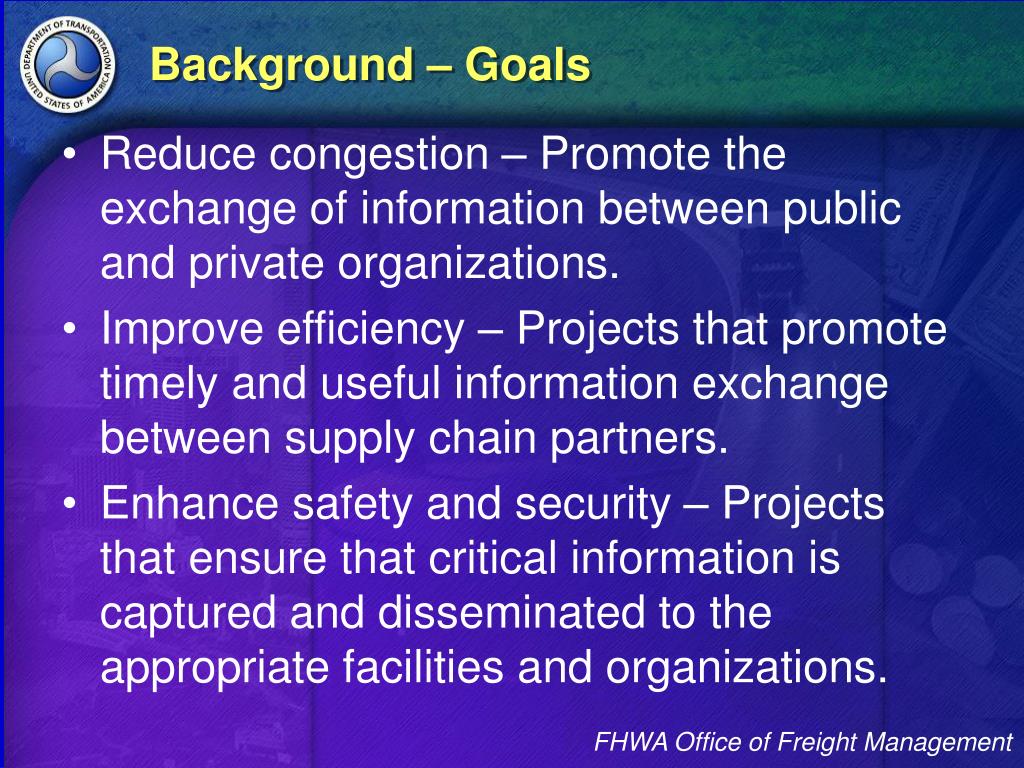 DEPARTMENT OF TRANSPORTATION
UNITED STATES OF AMERICA

Background – Goals

• Reduce congestion – Promote the exchange of information between public and private organizations.
• Improve efficiency – Projects that promote timely and useful information exchange between supply chain partners.
• Enhance safety and security – Projects that ensure that critical information is captured and disseminated to the appropriate facilities and organizations.

FHWA Office of Freight Management